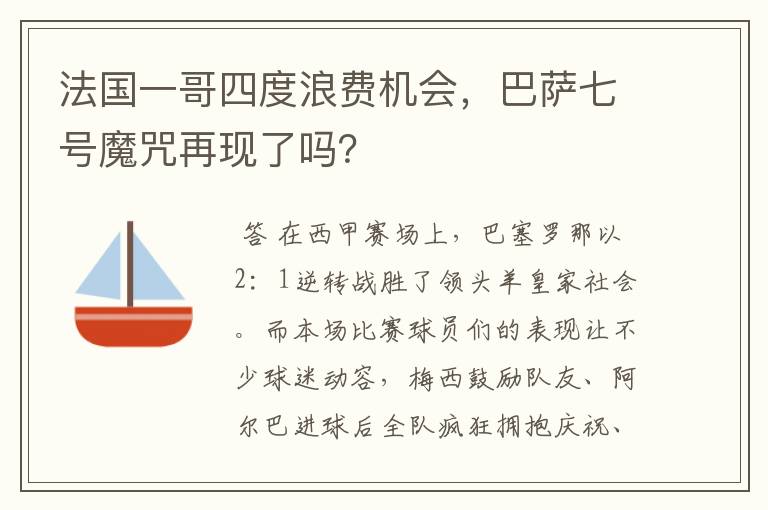 法国一哥四度浪费机会，巴萨七号魔咒再现了吗?

答 在西甲赛场上，巴塞罗那以2：1逆转战胜了领头羊皇家社会。而本场比赛球员们的表现让不少球迷动容，梅西鼓励队友、阿尔巴进球后全队疯狂拥抱庆祝、